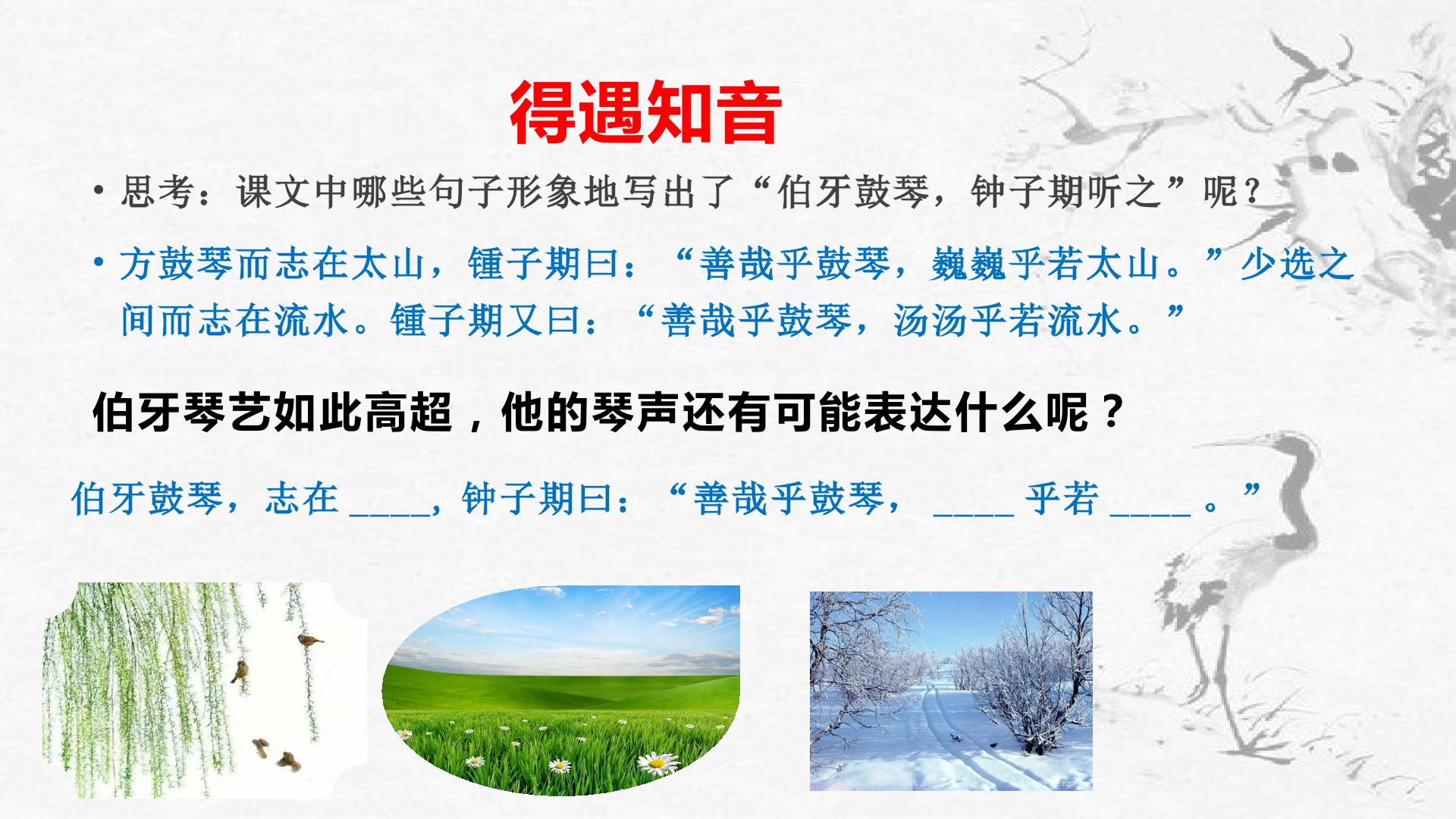 得遇知音

• 思考：课文中哪些句子形象地写出了“伯牙鼓琴，钟子期听之”呢？

• 方鼓琴而志在太山，锺子期曰：“善哉乎鼓琴，巍巍乎若太山。”少选之间而志在流水。锺子期又曰：“善哉乎鼓琴，汤汤乎若流水。”

伯牙琴艺如此高超，他的琴声还有可能表达什么呢？

伯牙鼓琴，志在____，钟子期曰：“善哉乎鼓琴，____乎若____。”